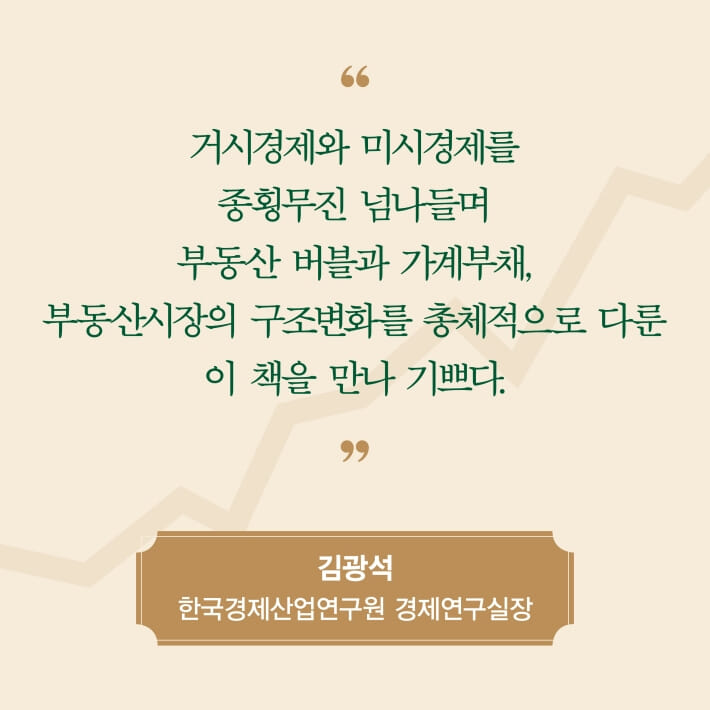 “

거시경제와 미시경제를
종횡무진 넘나들며
부동산 버블과 가계부채,
부동산시장의 구조변화를 총체적으로 다룬
이 책을 만나 기쁘다.

”

김광석
한국경제산업연구원 경제연구실장